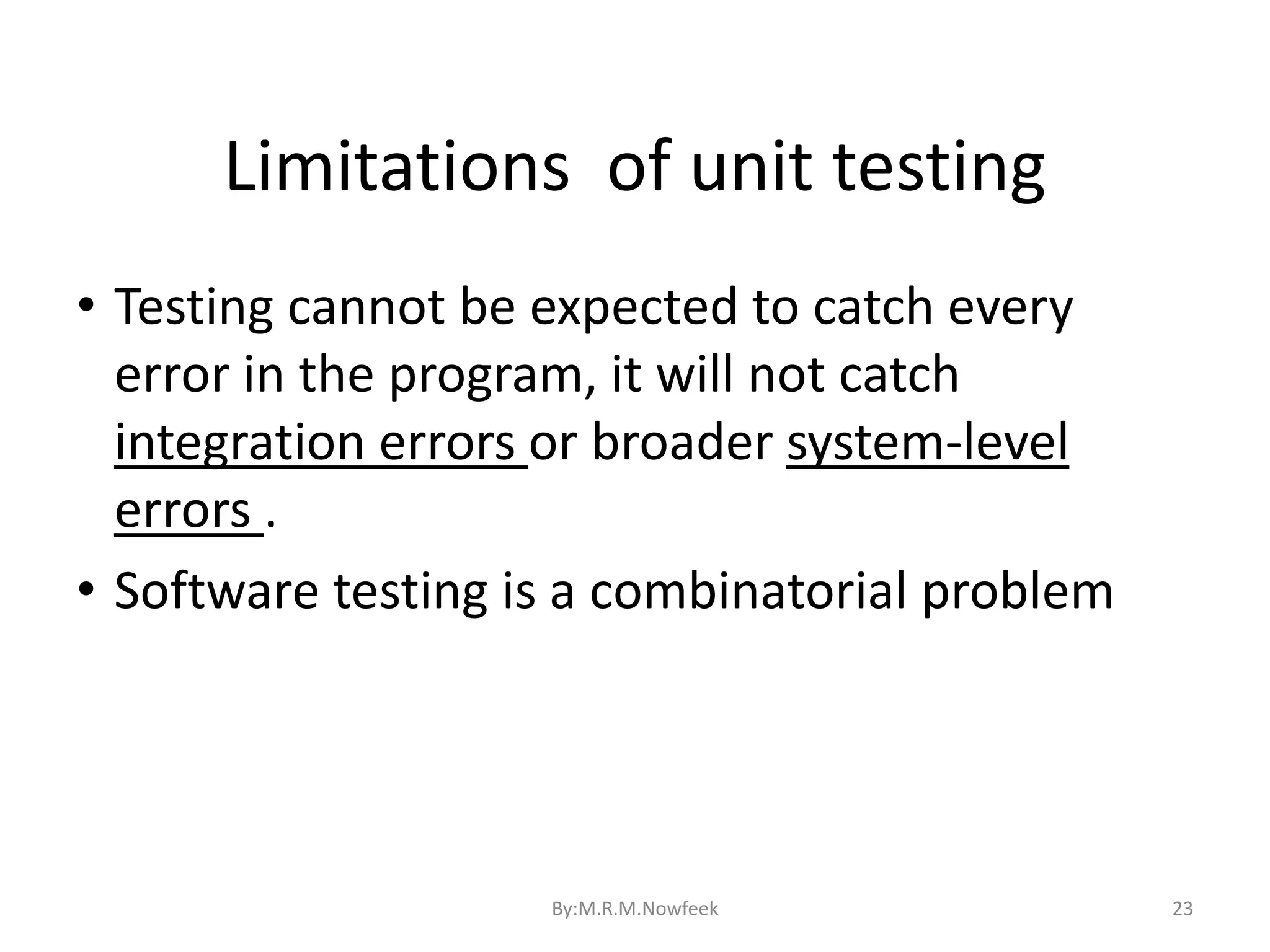 Limitations of unit testing

• Testing cannot be expected to catch every error in the program, it will not catch integration errors or broader system-level errors .

• Software testing is a combinatorial problem

By:M.R.M.Nowfeek

23